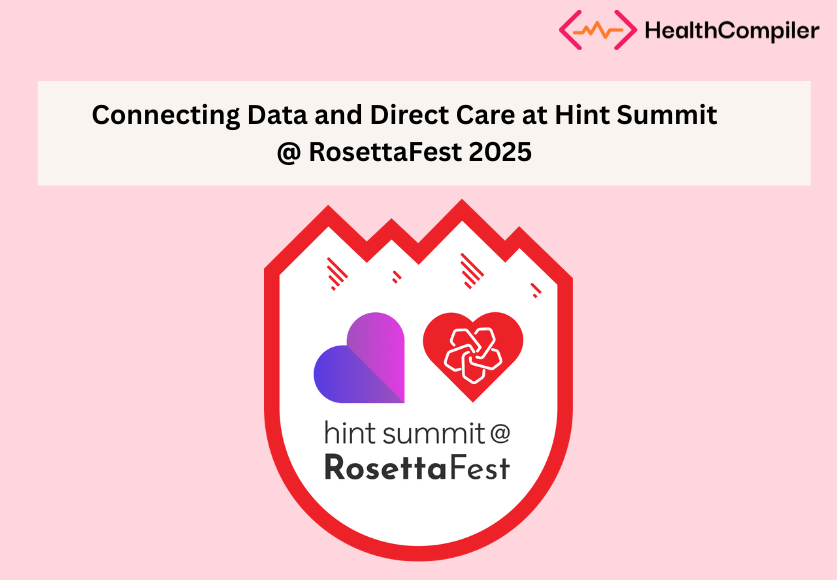 HealthCompiler

Connecting Data and Direct Care at Hint Summit @ RosettaFest 2025

hint summit @
RosettaFest